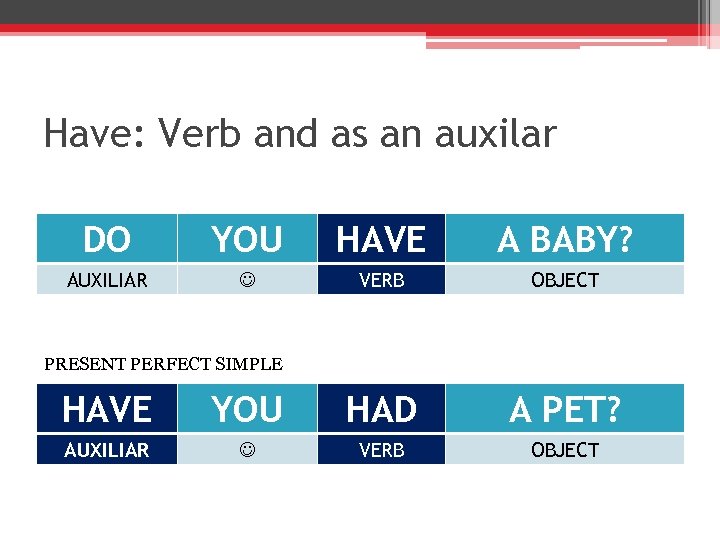 Have: Verb and as an auxilar

| DO | YOU | HAVE | A BABY? |
|---|---|---|---|
| AUXILIAR | ☺ | VERB | OBJECT |

PRESENT PERFECT SIMPLE

| HAVE | YOU | HAD | A PET? |
|---|---|---|---|
| AUXILIAR | ☺ | VERB | OBJECT |